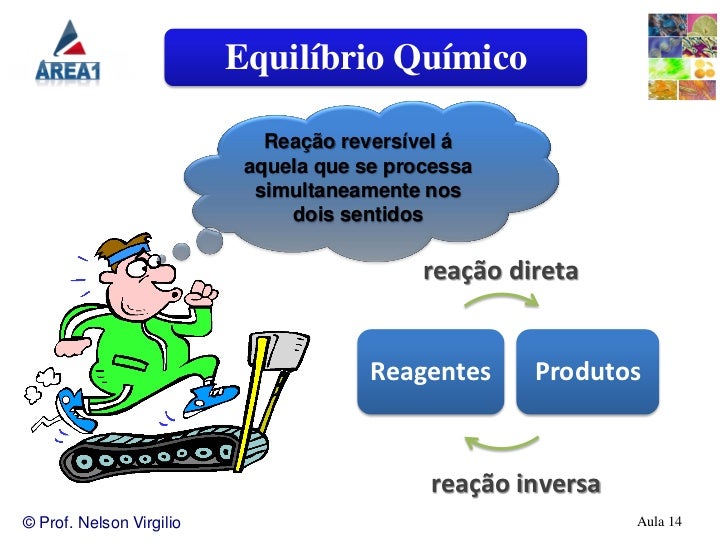 AREA1

Equilíbrio Químico

Reação reversível á aquela que se processa simultaneamente nos dois sentidos

reação direta

Reagentes

Produtos

reação inversa

© Prof. Nelson Virgilio

Aula 14